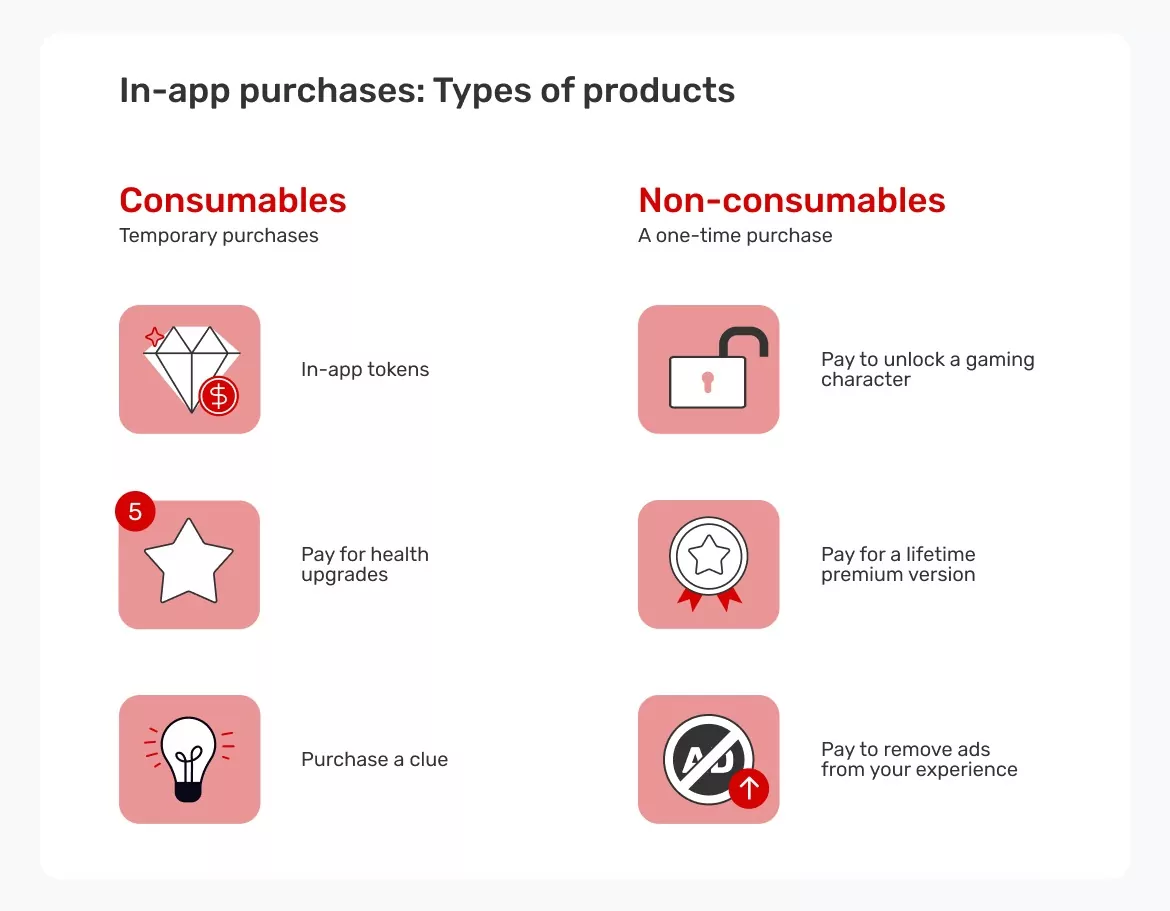 In-app purchases: Types of products

Consumables
Temporary purchases

$

In-app tokens

5

Pay for health upgrades

Purchase a clue

Non-consumables
A one-time purchase

Pay to unlock a gaming character

Pay for a lifetime premium version

AD

Pay to remove ads from your experience